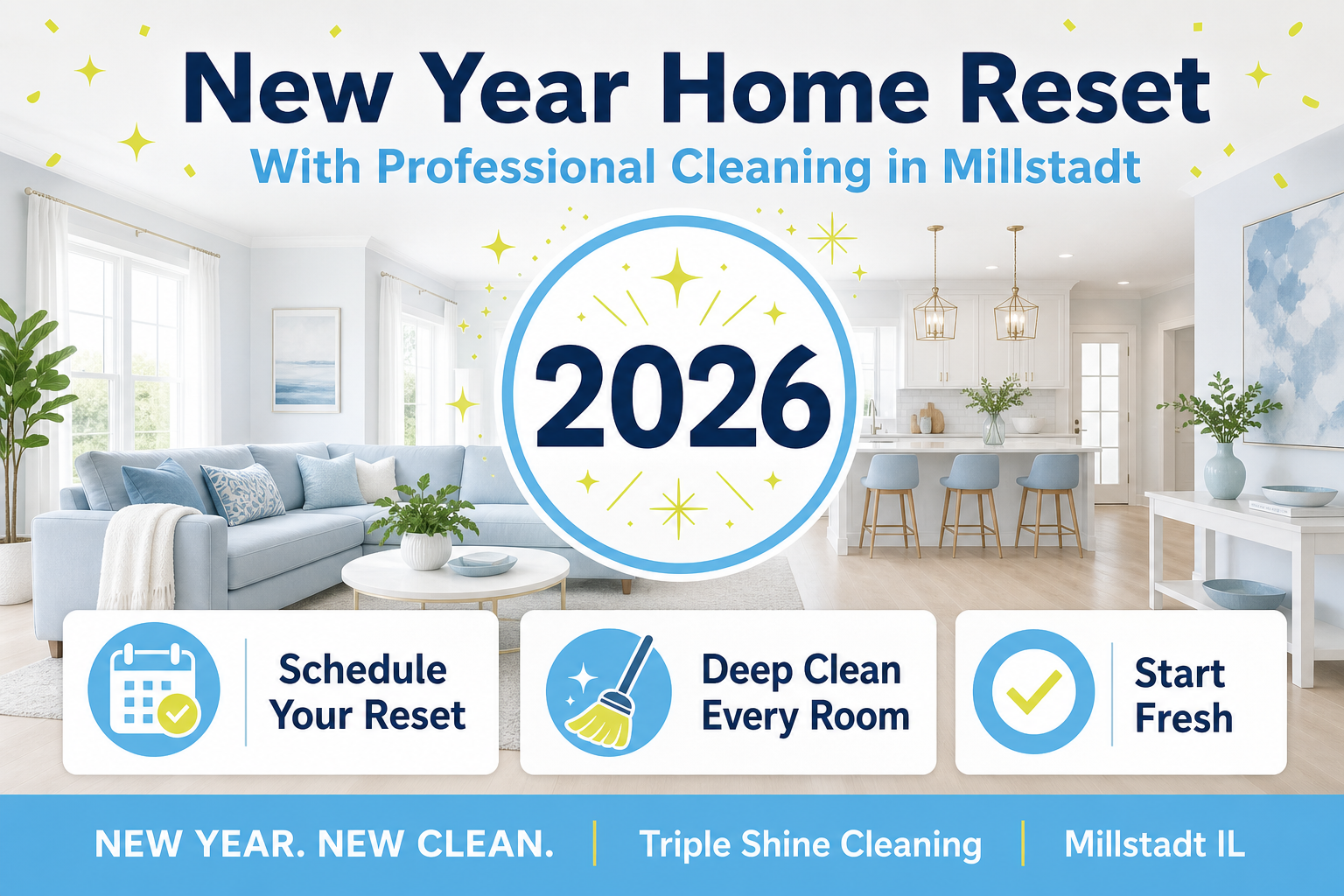 New Year Home Reset

With Professional Cleaning in Millstadt

2026

Schedule Your Reset

Deep Clean Every Room

Start Fresh

NEW YEAR. NEW CLEAN. | Triple Shine Cleaning | Millstadt IL